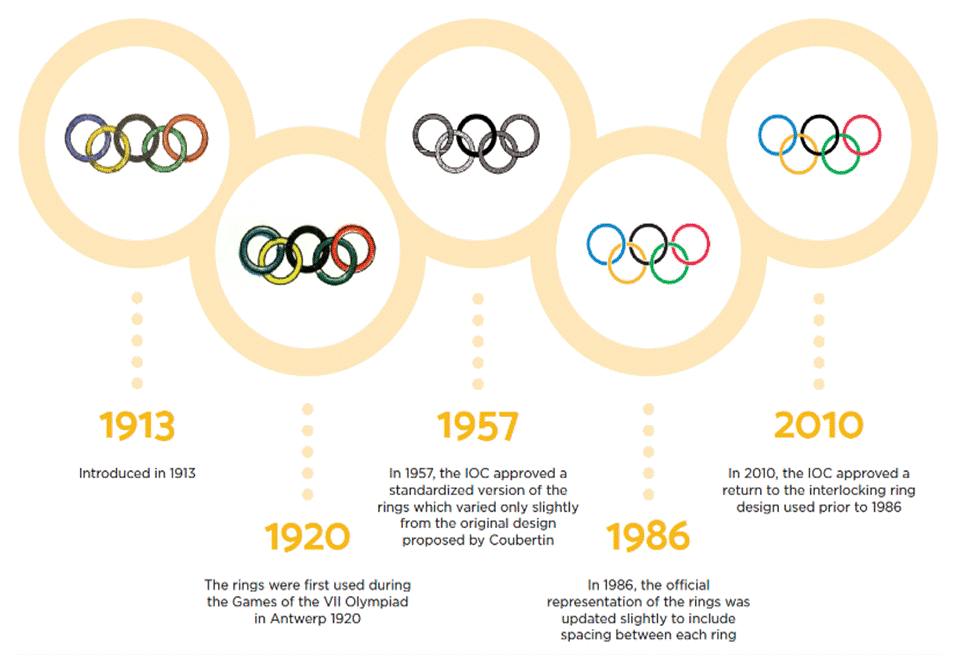 1913

Introduced in 1913

1920

The rings were first used during the Games of the VII Olympiad in Antwerp 1920

1957

In 1957, the IOC approved a standardized version of the rings which varied only slightly from the original design proposed by Coubertin

1986

In 1986, the official representation of the rings was updated slightly to include spacing between each ring

2010

In 2010, the IOC approved a return to the interlocking ring design used prior to 1986